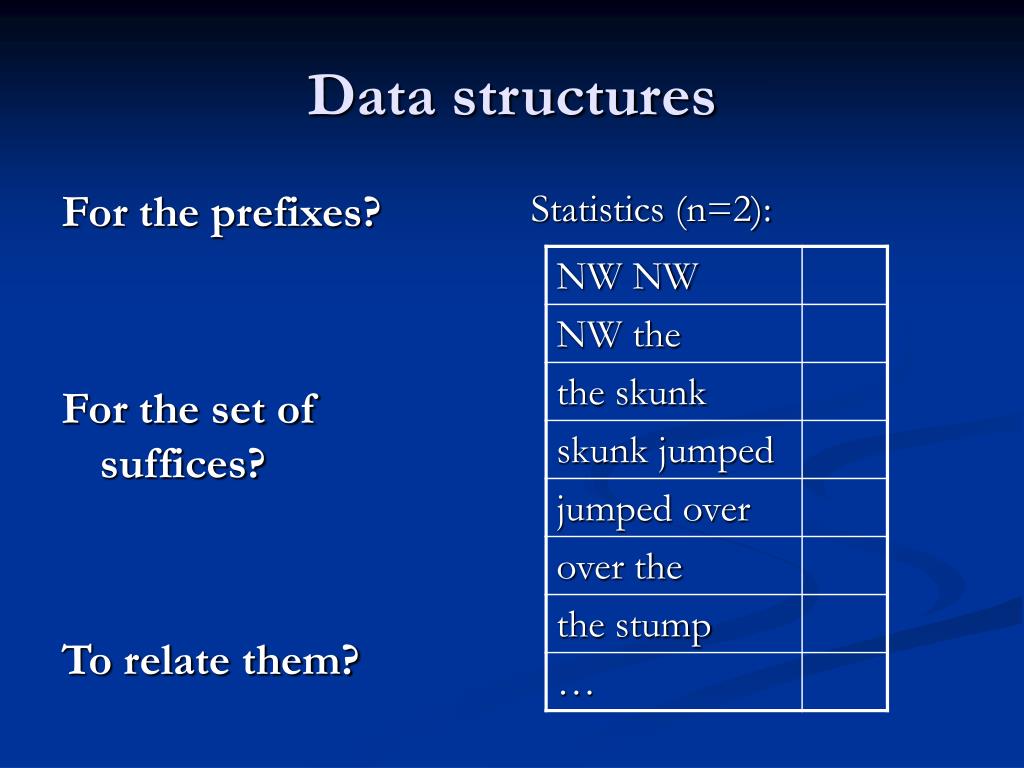 Data structures

For the prefixes?

For the set of suffices?

To relate them?

Statistics (n=2):

| NW NW | |
|---|---|
| NW the | |
| the skunk | |
| skunk jumped | |
| jumped over | |
| over the | |
| the stump | |
| … | |